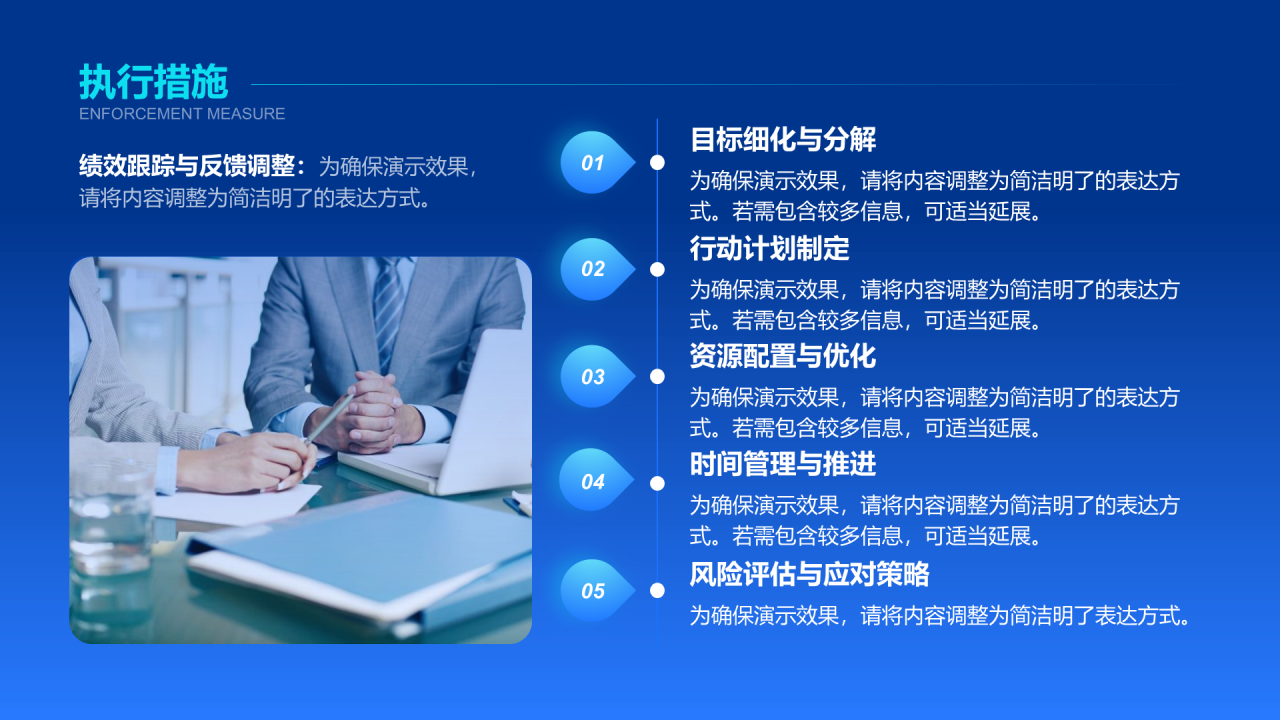 执行措施
ENFORCEMENT MEASURE

绩效跟踪与反馈调整：为确保演示效果，请将内容调整为简洁明了的表达方式。

01
目标细化与分解
为确保演示效果，请将内容调整为简洁明了的表达方式。若需包含较多信息，可适当延展。

02
行动计划制定
为确保演示效果，请将内容调整为简洁明了的表达方式。若需包含较多信息，可适当延展。

03
资源配置与优化
为确保演示效果，请将内容调整为简洁明了的表达方式。若需包含较多信息，可适当延展。

04
时间管理与推进
为确保演示效果，请将内容调整为简洁明了的表达方式。若需包含较多信息，可适当延展。

05
风险评估与应对策略
为确保演示效果，请将内容调整为简洁明了表达方式。